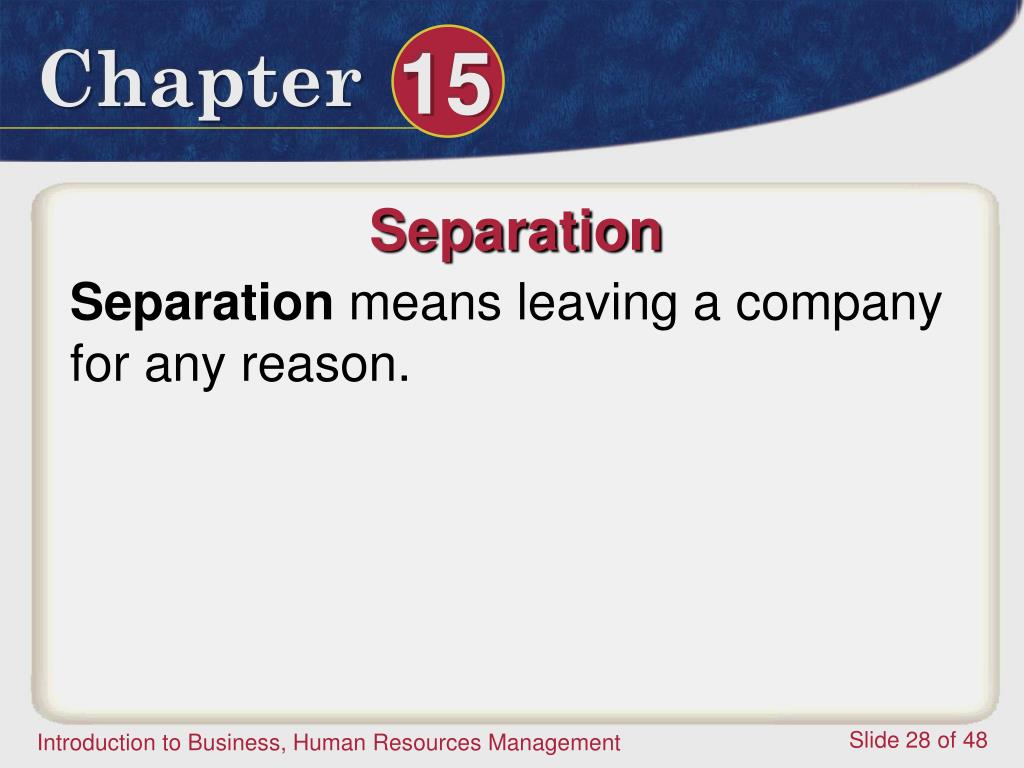 Chapter 15

Separation

Separation means leaving a company for any reason.

Introduction to Business, Human Resources Management

Slide 28 of 48